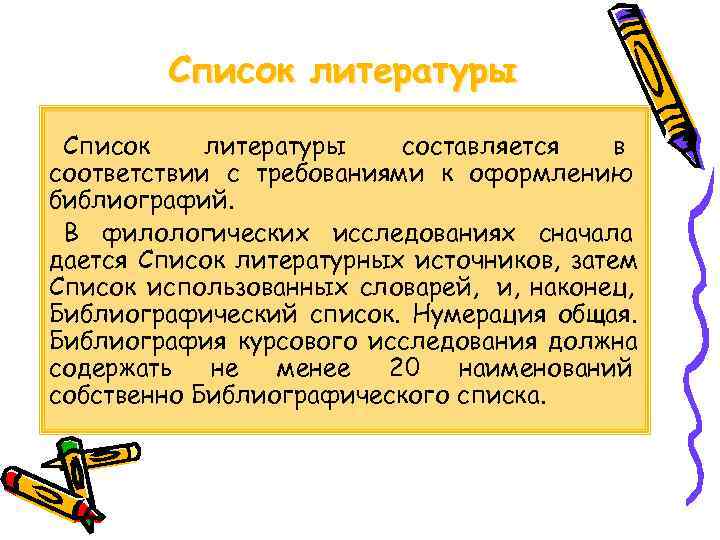 Список литературы

Список литературы составляется в соответствии с требованиями к оформлению библиографий.

В филологических исследованиях сначала дается Список литературных источников, затем Список использованных словарей, и, наконец, Библиографический список. Нумерация общая. Библиография курсового исследования должна содержать не менее 20 наименований собственно Библиографического списка.